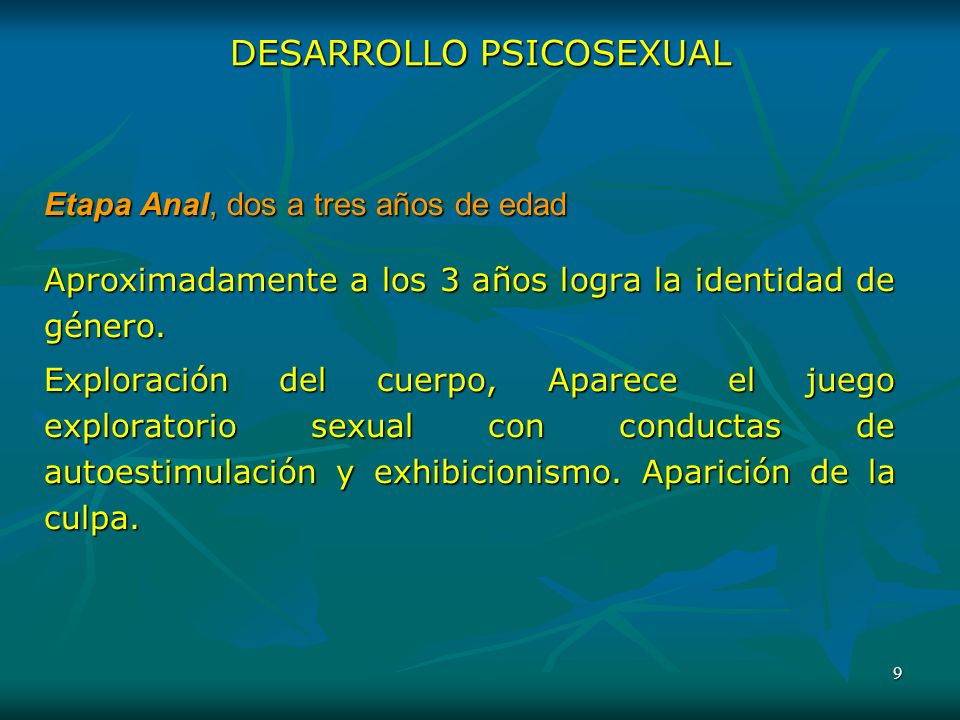 DESARROLLO PSICOSEXUAL

Etapa Anal, dos a tres años de edad

Aproximadamente a los 3 años logra la identidad de género.

Exploración del cuerpo, Aparece el juego exploratorio sexual con conductas de autoestimulación y exhibicionismo. Aparición de la culpa.

9